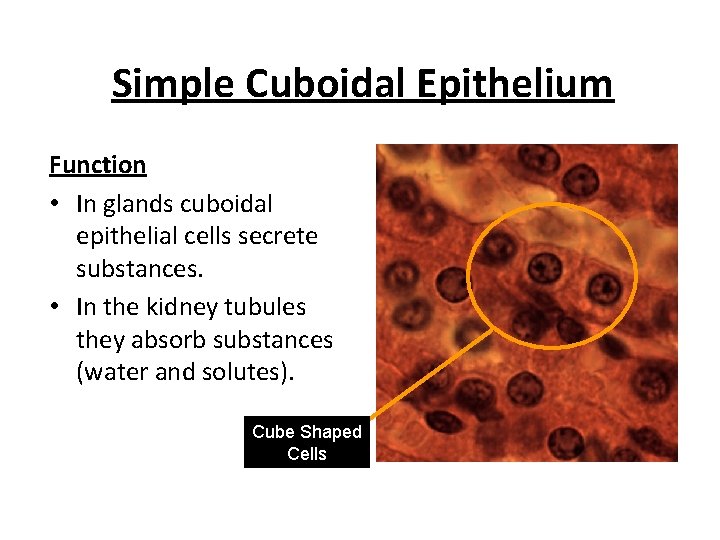 Simple Cuboidal Epithelium

Function

• In glands cuboidal epithelial cells secrete substances.
• In the kidney tubules they absorb substances (water and solutes).

Cube Shaped Cells